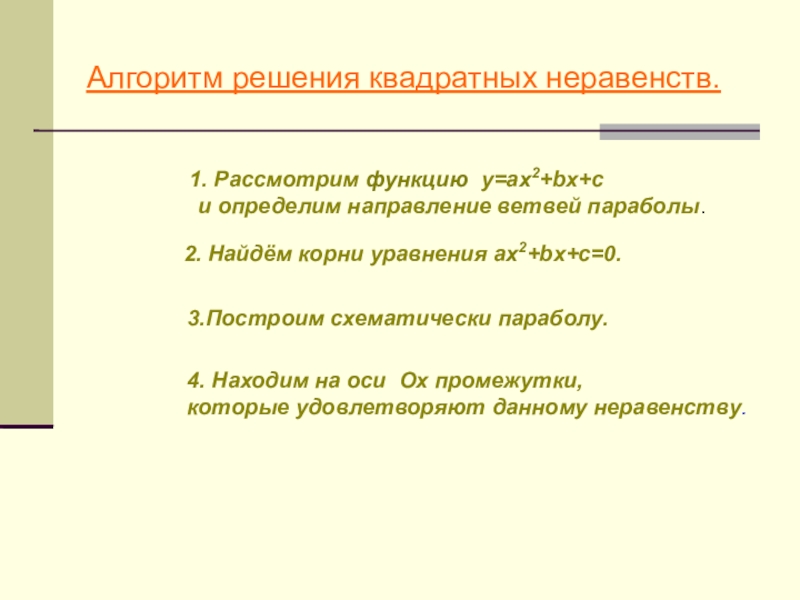 Алгоритм решения квадратных неравенств.

1. Рассмотрим функцию $y=ax^2+bx+c$ и определим направление ветвей параболы.

2. Найдём корни уравнения $ax^2+bx+c=0$.

3.Построим схематически параболу.

4. Находим на оси Ох промежутки, которые удовлетворяют данному неравенству.